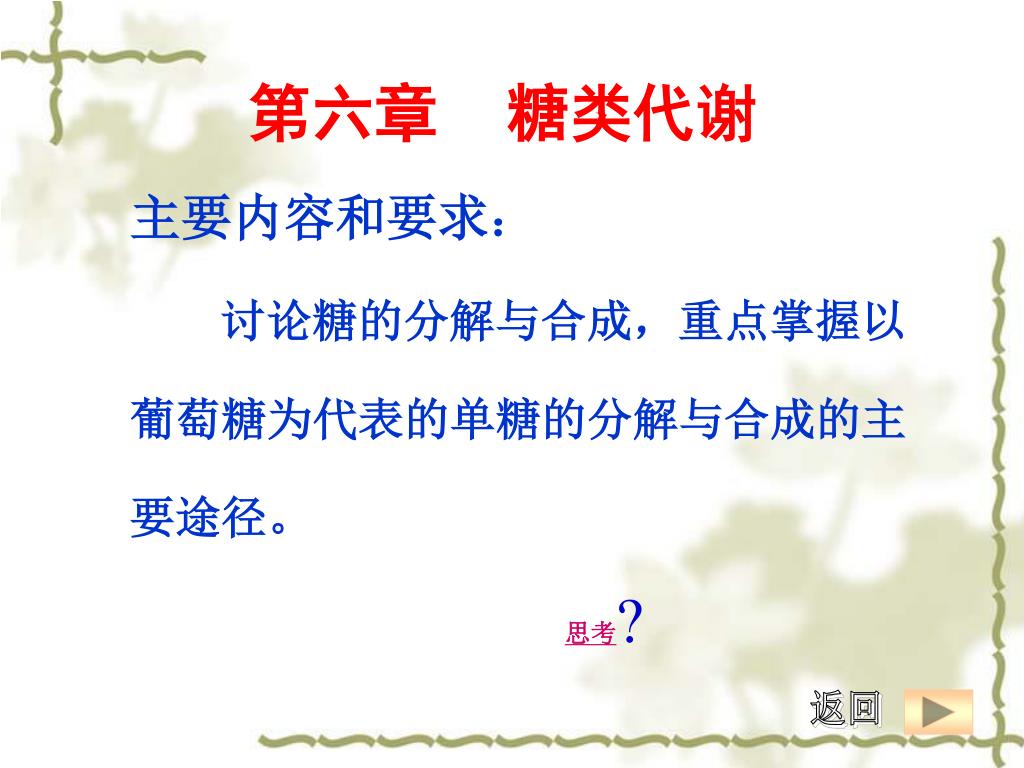 第六章　糖类代谢

主要内容和要求：

讨论糖的分解与合成，重点掌握以葡萄糖为代表的单糖的分解与合成的主要途径。

思考?

返回